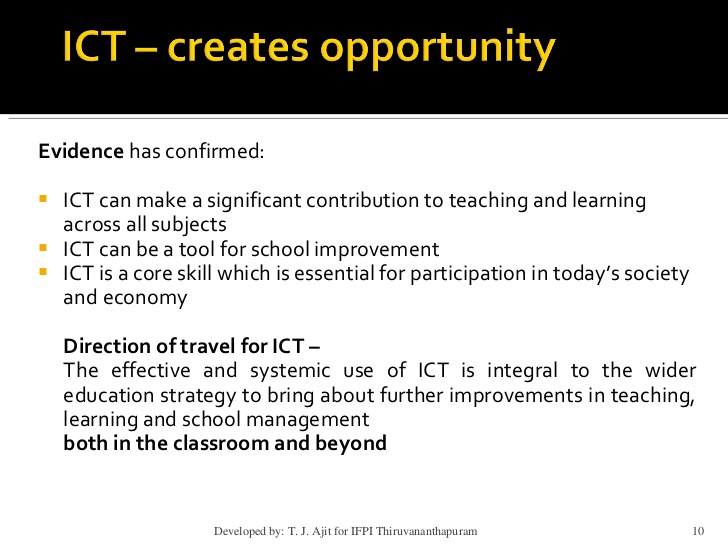 ICT – creates opportunity

Evidence has confirmed:

- ICT can make a significant contribution to teaching and learning across all subjects
- ICT can be a tool for school improvement
- ICT is a core skill which is essential for participation in today's society and economy

Direction of travel for ICT –
The effective and systemic use of ICT is integral to the wider education strategy to bring about further improvements in teaching, learning and school management
both in the classroom and beyond

Developed by: T. J. Ajit for IFPI Thiruvananthapuram

10